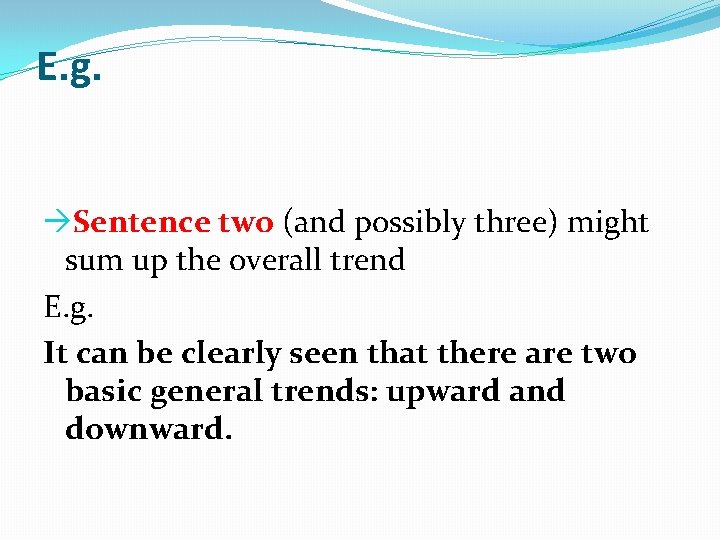 E.g.

→Sentence two (and possibly three) might sum up the overall trend

E.g.

It can be clearly seen that there are two basic general trends: upward and downward.